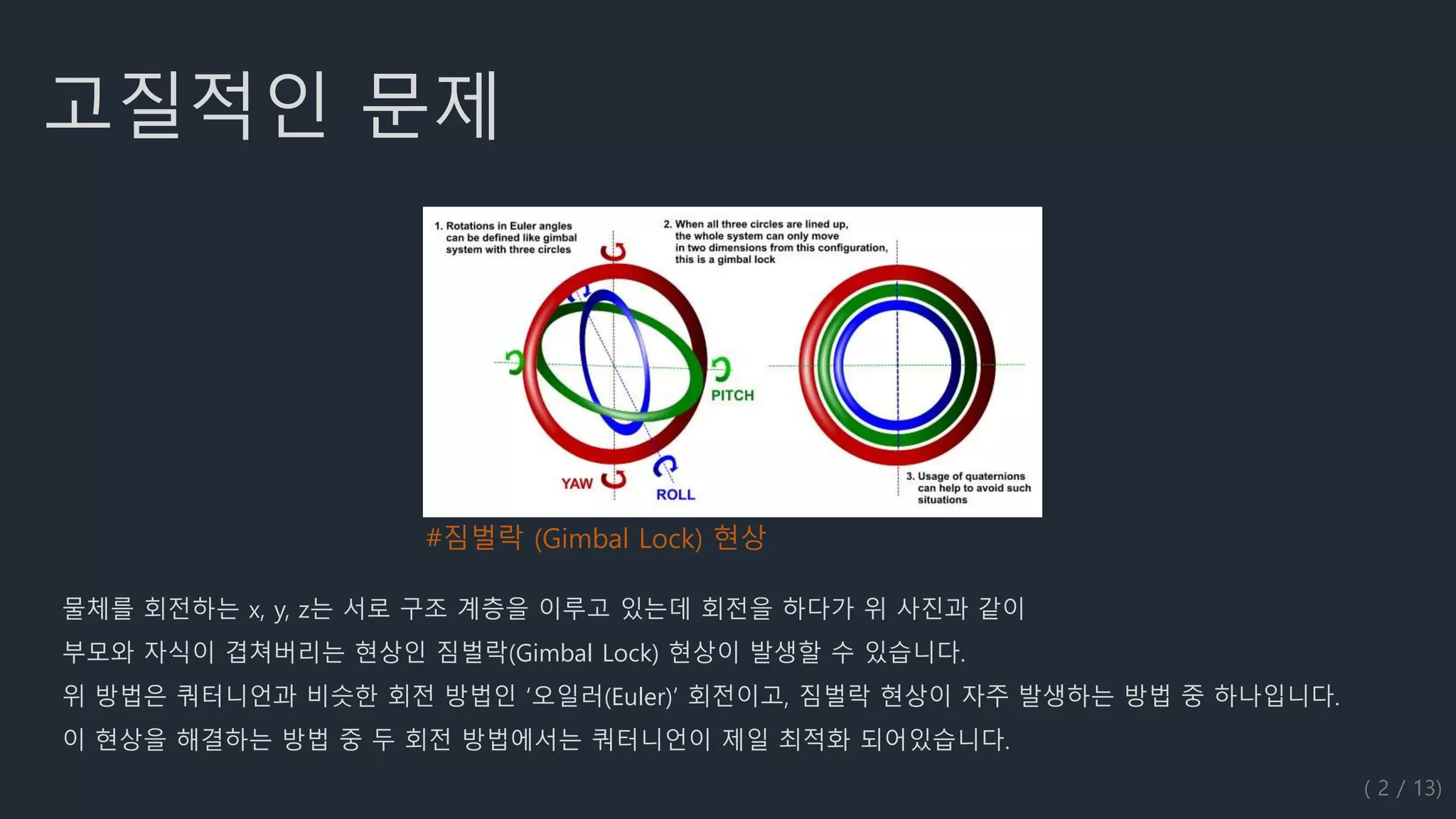 고질적인 문제

1. Rotations in Euler angles can be defined like gimbal system with three circles

2. When all three circles are lined up, the whole system can only move in two dimensions from this configuration, this is a gimbal lock

PITCH

YAW

ROLL

3. Usage of quaternions can help to avoid such situations

#짐벌락 (Gimbal Lock) 현상

물체를 회전하는 x, y, z는 서로 구조 계층을 이루고 있는데 회전을 하다가 위 사진과 같이 부모와 자식이 겹쳐버리는 현상인 짐벌락(Gimbal Lock) 현상이 발생할 수 있습니다.

위 방법은 쿼터니언과 비슷한 회전 방법인 '오일러(Euler)' 회전이고, 짐벌락 현상이 자주 발생하는 방법 중 하나입니다.

이 현상을 해결하는 방법 중 두 회전 방법에서는 쿼터니언이 제일 최적화 되어있습니다.

( 2 / 13)